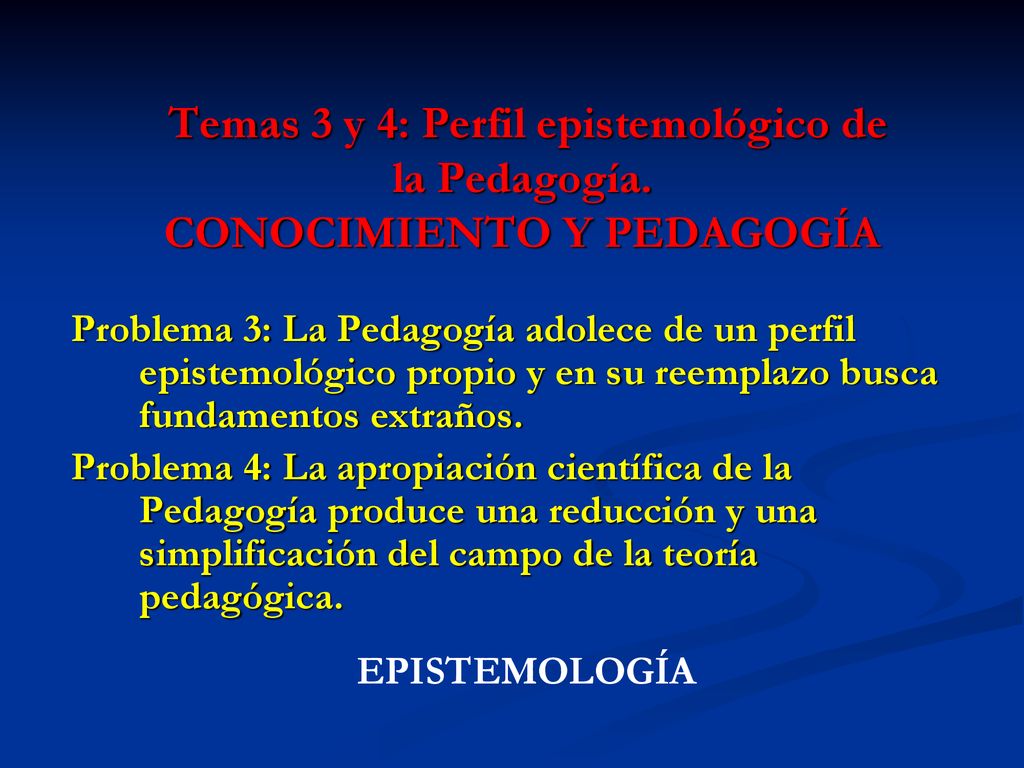 Temas 3 y 4: Perfil epistemológico de la Pedagogía.
CONOCIMIENTO Y PEDAGOGÍA

Problema 3: La Pedagogía adolece de un perfil epistemológico propio y en su reemplazo busca fundamentos extraños.

Problema 4: La apropiación científica de la Pedagogía produce una reducción y una simplificación del campo de la teoría pedagógica.

EPISTEMOLOGÍA